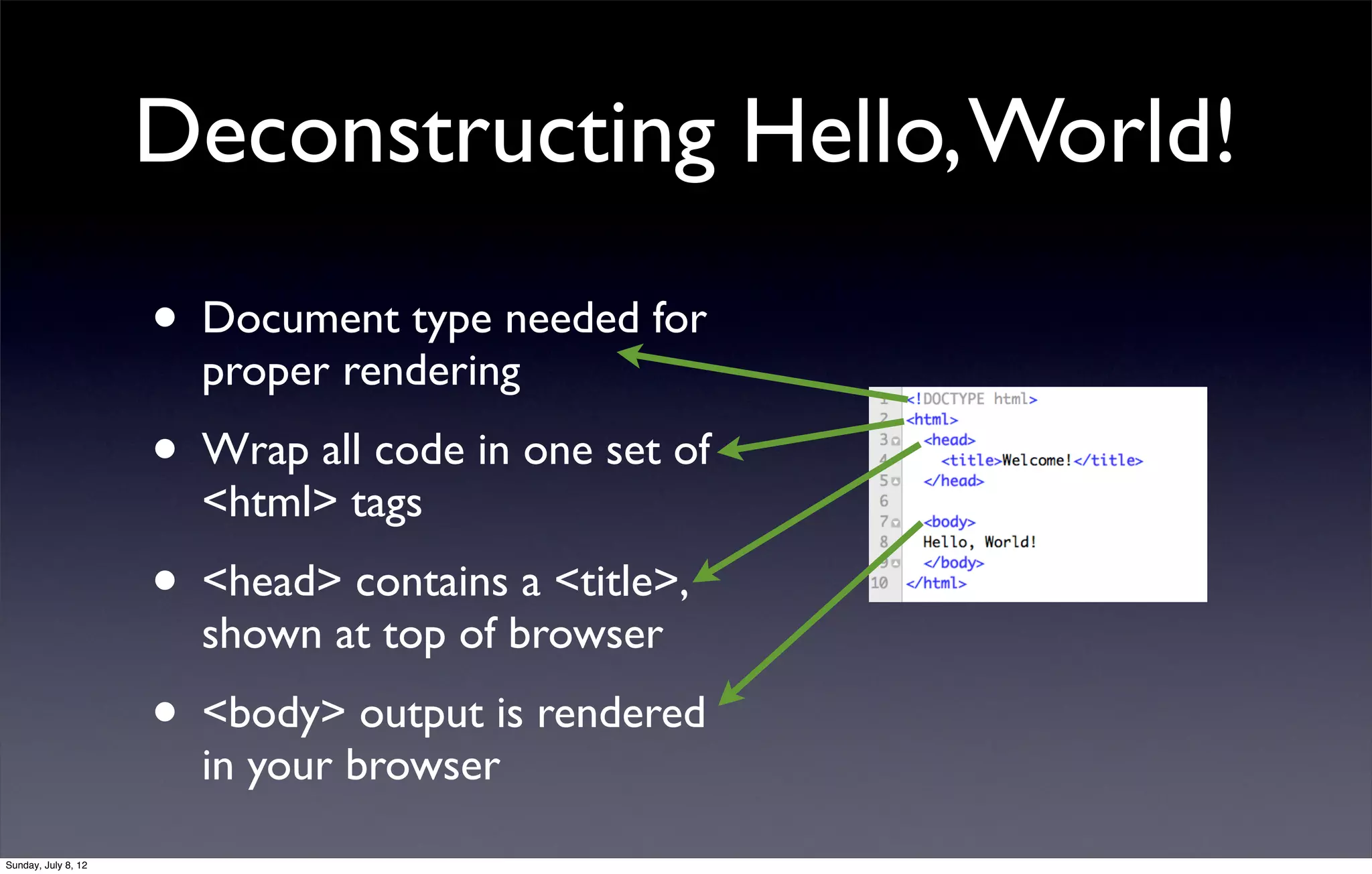 Deconstructing Hello, World!

• Document type needed for proper rendering

• Wrap all code in one set of <html> tags

• <head> contains a <title>, shown at top of browser

• <body> output is rendered in your browser

1 <!DOCTYPE html>
2 <html>
3 <head>
4 <title>Welcome!</title>
5 </head>
6
7 <body>
8 Hello, World!
9 </body>
10 </html>

Sunday, July 8, 12